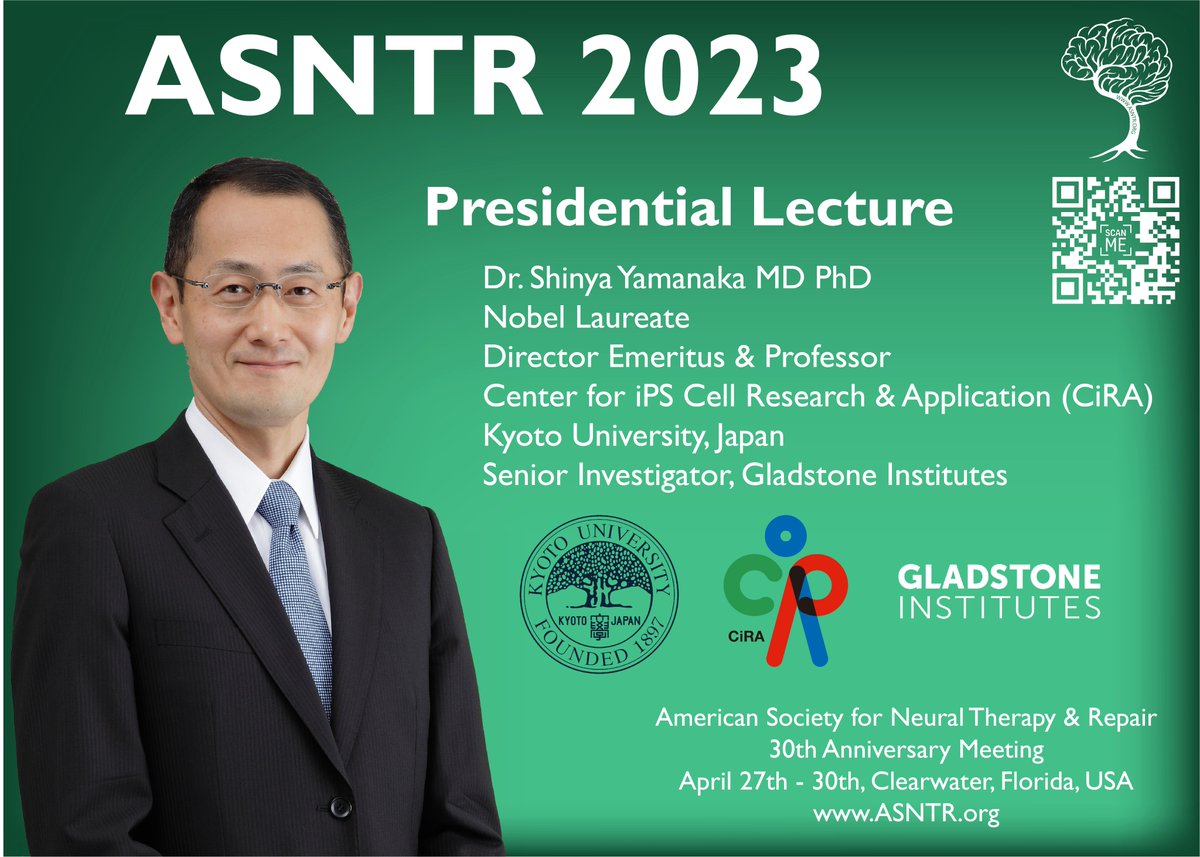 ASNTR 2023

Presidential Lecture

SCAN ME

Dr. Shinya Yamanaka MD PhD
Nobel Laureate
Director Emeritus & Professor
Center for iPS Cell Research & Application (CiRA)
Kyoto University, Japan
Senior Investigator, Gladstone Institutes

KYOTO UNIVERSITY
KYOTO JAPAN
FOUNDED 1897

CiRA

GLADSTONE
INSTITUTES

American Society for Neural Therapy & Repair
30th Anniversary Meeting
April 27th - 30th, Clearwater, Florida, USA
www.ASNTR.org